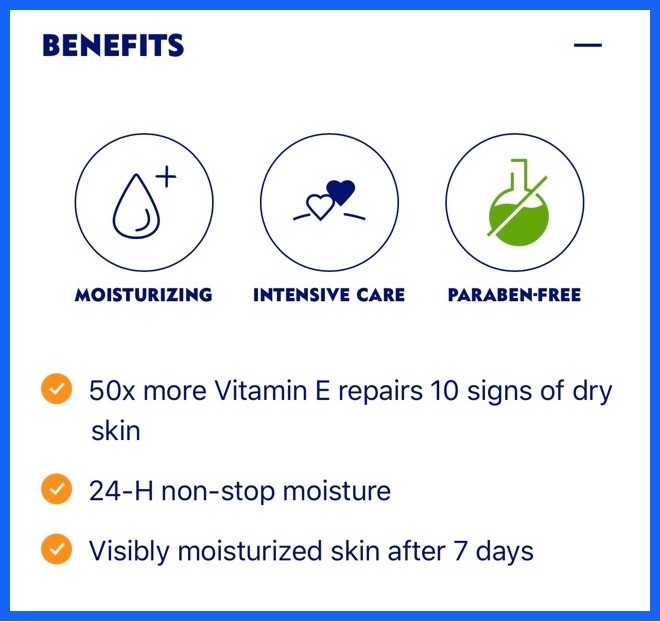 BENEFITS

—

MOISTURIZING

INTENSIVE CARE

PARABEN-FREE

50x more Vitamin E repairs 10 signs of dry skin

24-H non-stop moisture

Visibly moisturized skin after 7 days